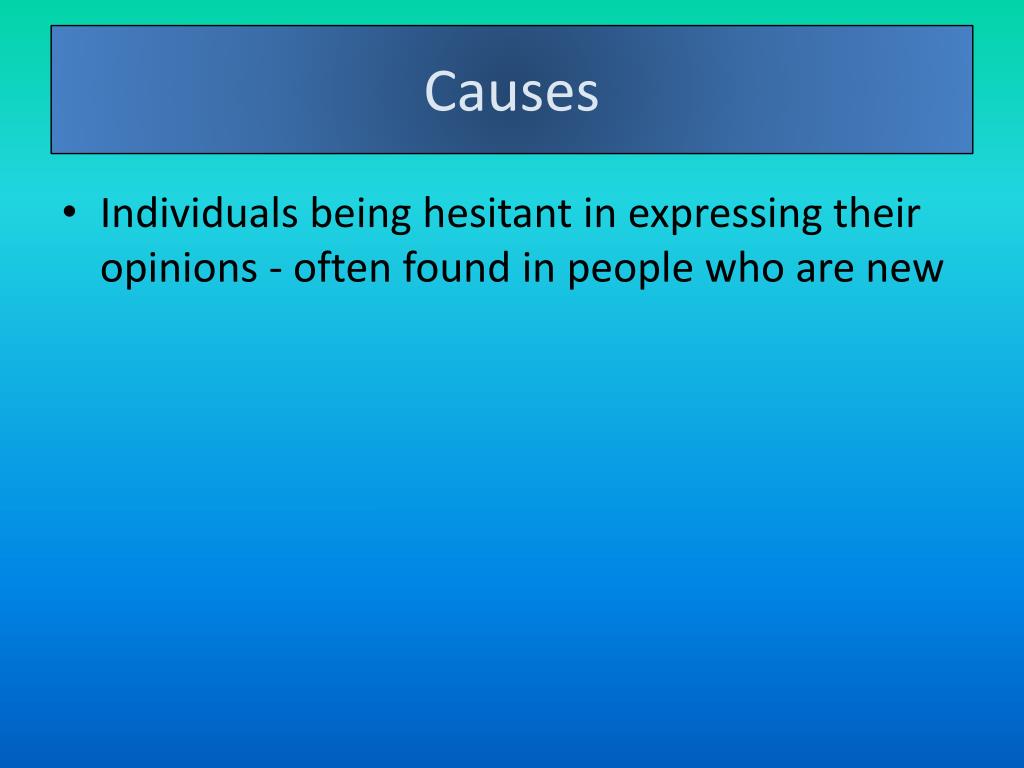 Causes

• Individuals being hesitant in expressing their opinions - often found in people who are new